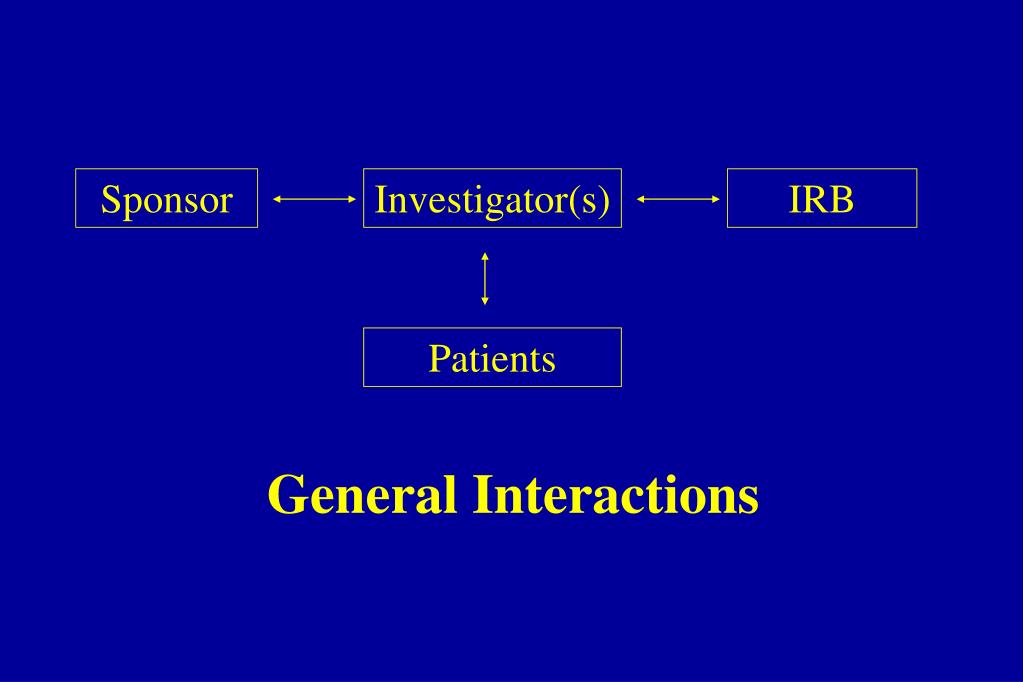 Sponsor

Investigator(s)

IRB

Patients

General Interactions